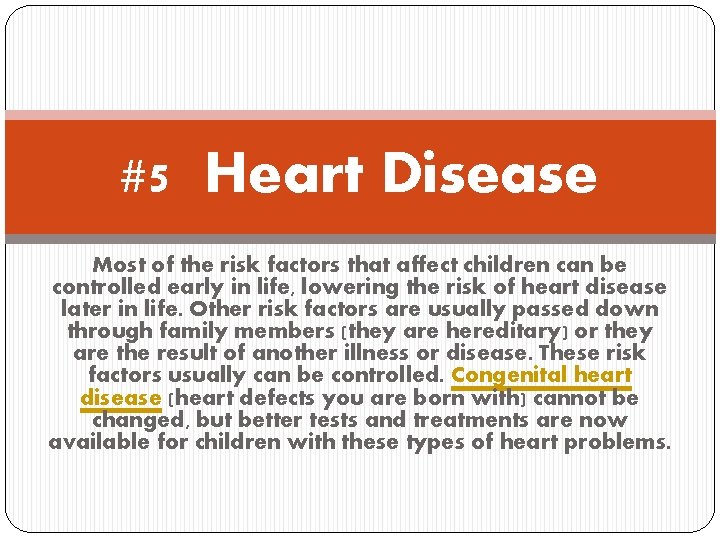 #5 Heart Disease

Most of the risk factors that affect children can be controlled early in life, lowering the risk of heart disease later in life. Other risk factors are usually passed down through family members (they are hereditary) or they are the result of another illness or disease. These risk factors usually can be controlled. Congenital heart disease (heart defects you are born with) cannot be changed, but better tests and treatments are now available for children with these types of heart problems.